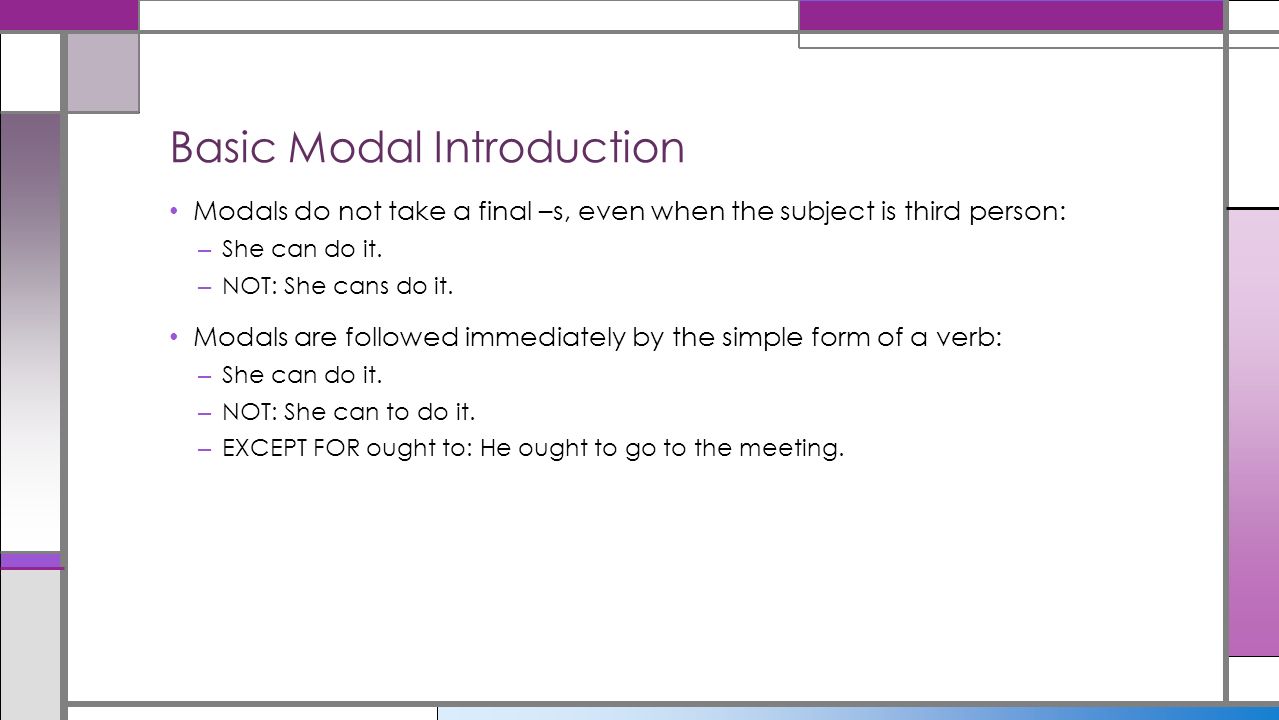 Basic Modal Introduction

• Modals do not take a final –s, even when the subject is third person:
– She can do it.
– NOT: She cans do it.

• Modals are followed immediately by the simple form of a verb:
– She can do it.
– NOT: She can to do it.
– EXCEPT FOR ought to: He ought to go to the meeting.